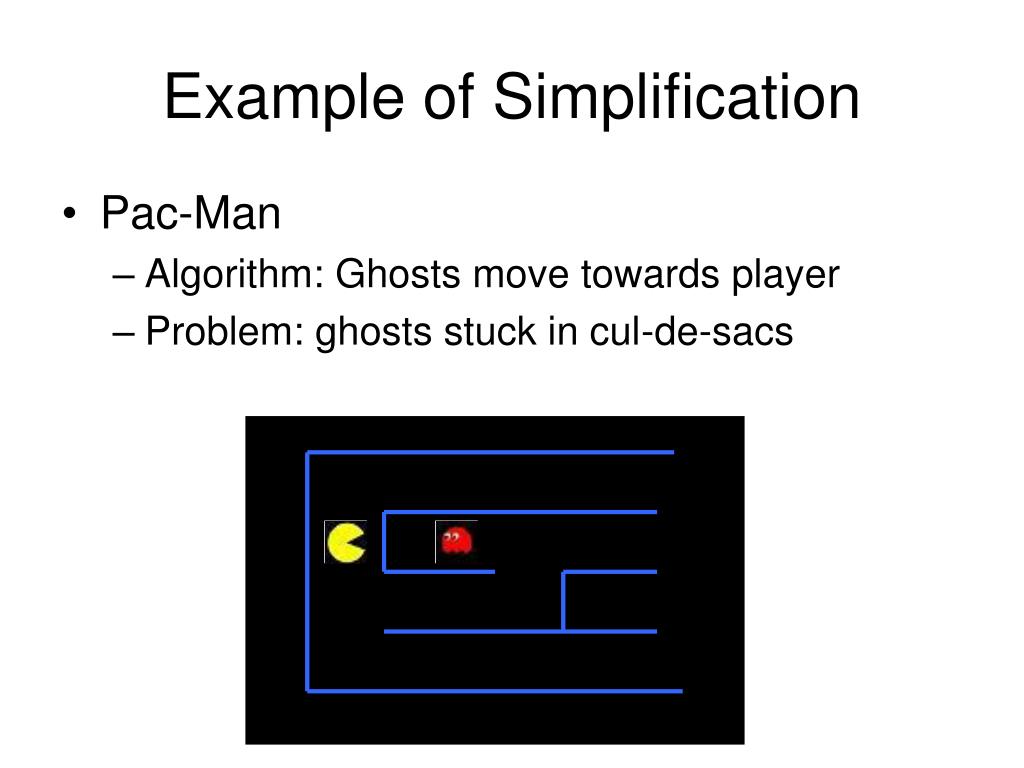 Example of Simplification

• Pac-Man
– Algorithm: Ghosts move towards player
– Problem: ghosts stuck in cul-de-sacs